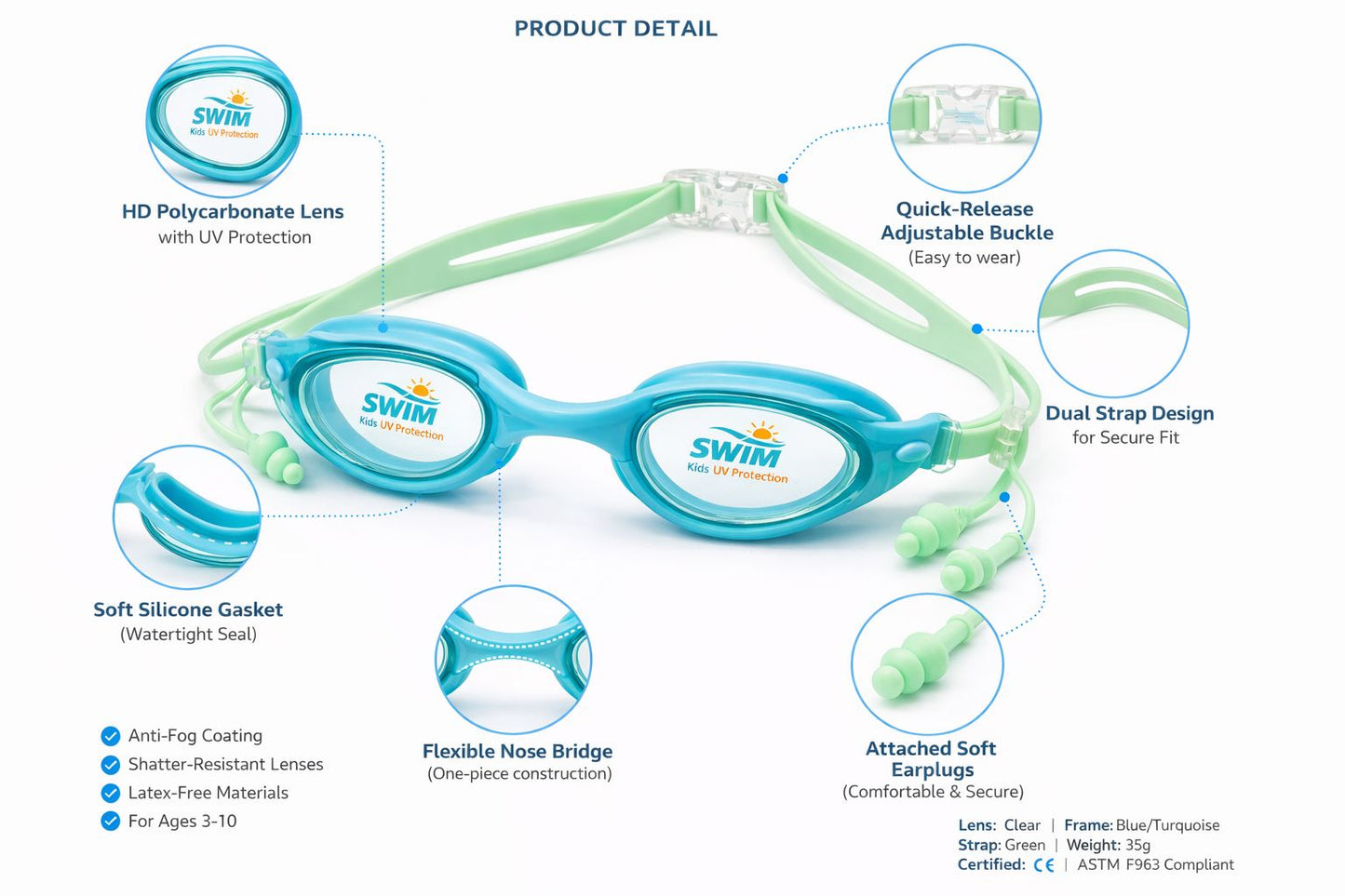 PRODUCT DETAIL

SWIM
Kids UV Protection

HD Polycarbonate Lens
with UV Protection

Quick-Release Adjustable Buckle
(Easy to wear)

Dual Strap Design
for Secure Fit

SWIM
Kids UV Protection

SWIM
Kids UV Protection

Soft Silicone Gasket
(Watertight Seal)

Flexible Nose Bridge
(One-piece construction)

Attached Soft Earplugs
(Comfortable & Secure)

Anti-Fog Coating
Shatter-Resistant Lenses
Latex-Free Materials
For Ages 3-10

Lens: Clear | Frame: Blue/Turquoise
Strap: Green | Weight: 35g
Certified: CE | ASTM F963 Compliant